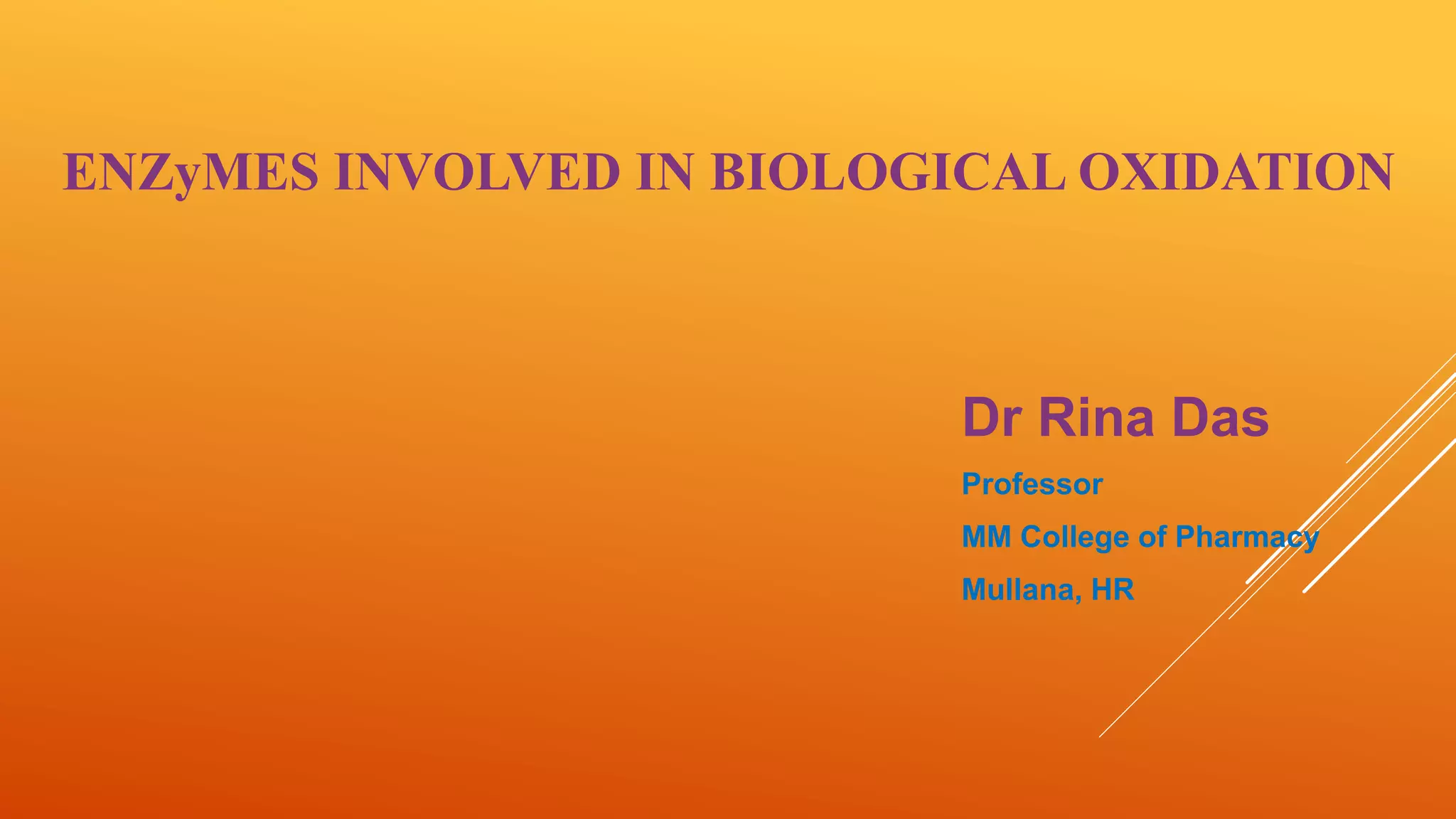 ENZyMES INVOLVED IN BIOLOGICAL OXIDATION

Dr Rina Das

Professor

MM College of Pharmacy

Mullana, HR